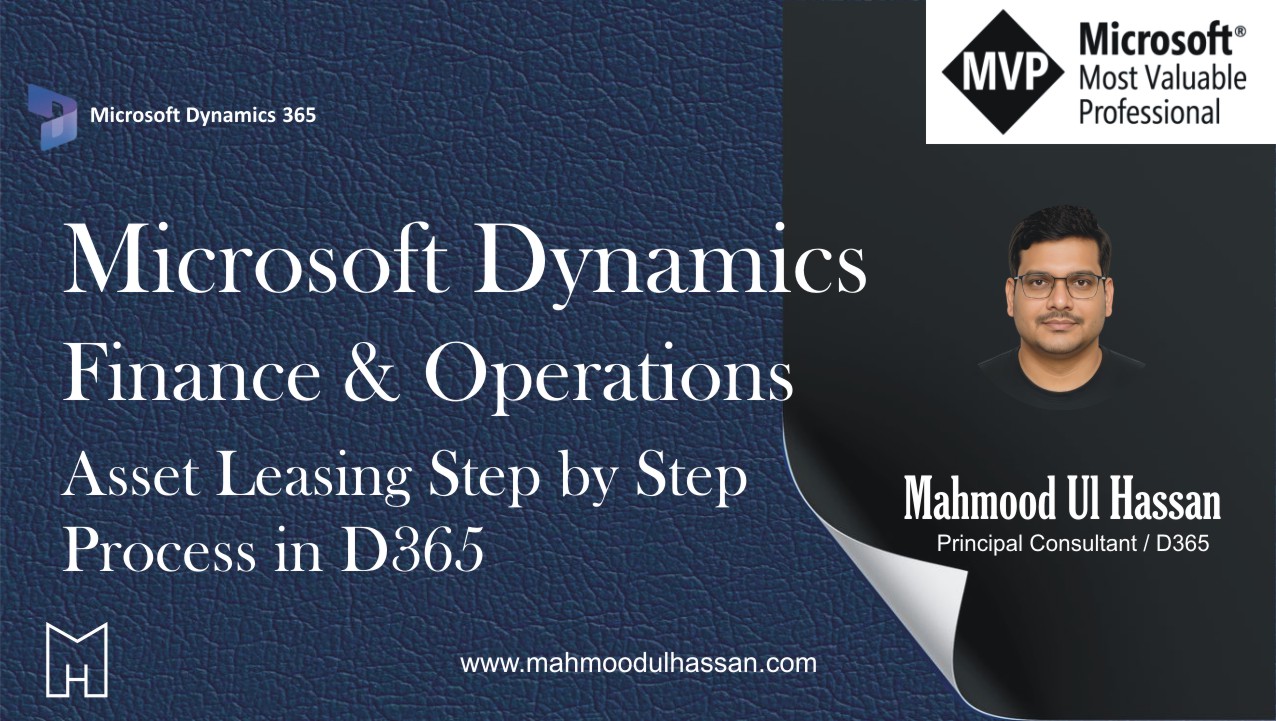 Microsoft Dynamics 365

MVP Microsoft® Most Valuable Professional

Microsoft Dynamics
Finance & Operations
Asset Leasing Step by Step Process in D365

Mahmood Ul Hassan
Principal Consultant / D365

www.mahmoodulhassan.com